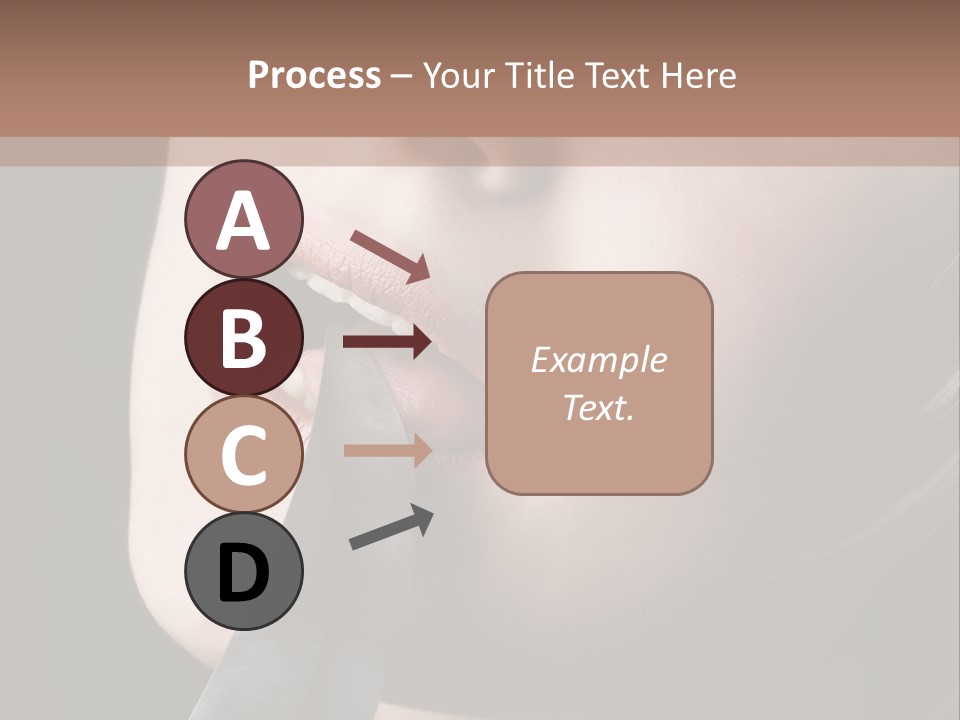 Process – Your Title Text Here

A

B

C

D

Example Text.